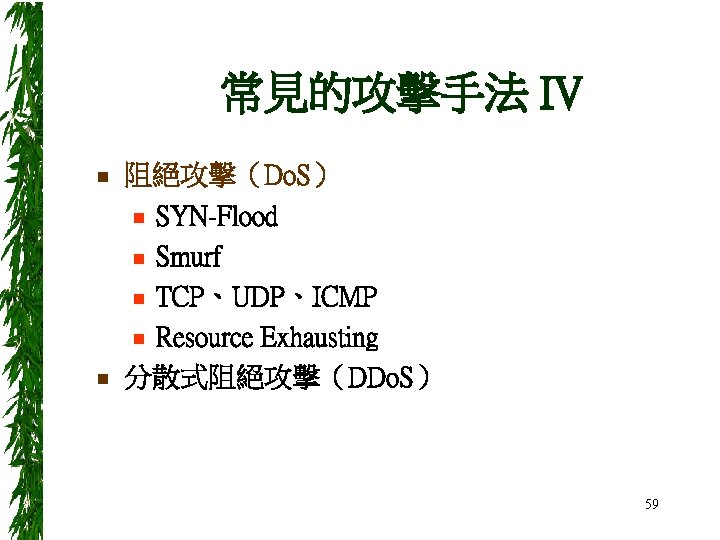 常見的攻擊手法 IV

- 阻絕攻擊（DoS）
  - SYN-Flood
  - Smurf
  - TCP、UDP、ICMP
  - Resource Exhausting
- 分散式阻絕攻擊（DDoS）

59